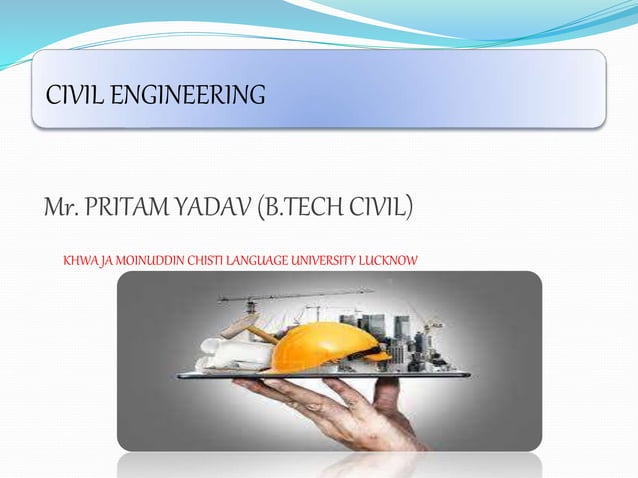 CIVIL ENGINEERING

Mr. PRITAM YADAV (B.TECH CIVIL)

KHWA JA MOINUDDIN CHISTI LANGUAGE UNIVERSITY LUCKNOW